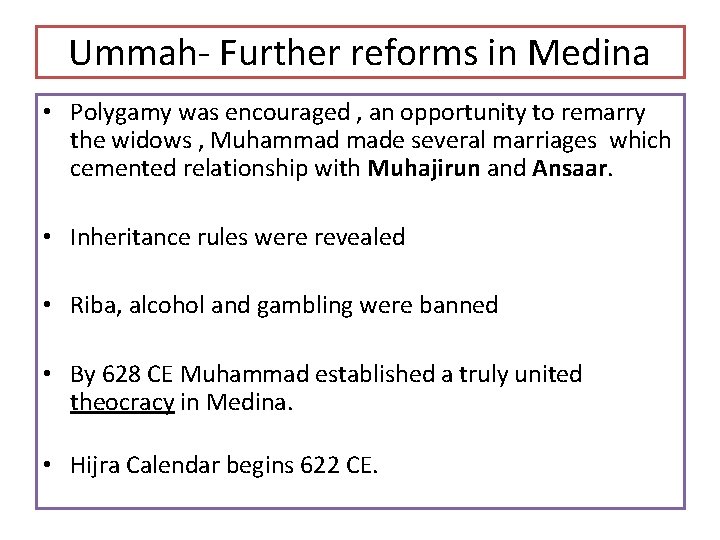 Ummah- Further reforms in Medina

• Polygamy was encouraged , an opportunity to remarry the widows , Muhammad made several marriages which cemented relationship with Muhajirun and Ansaar.

• Inheritance rules were revealed

• Riba, alcohol and gambling were banned

• By 628 CE Muhammad established a truly united theocracy in Medina.

• Hijra Calendar begins 622 CE.